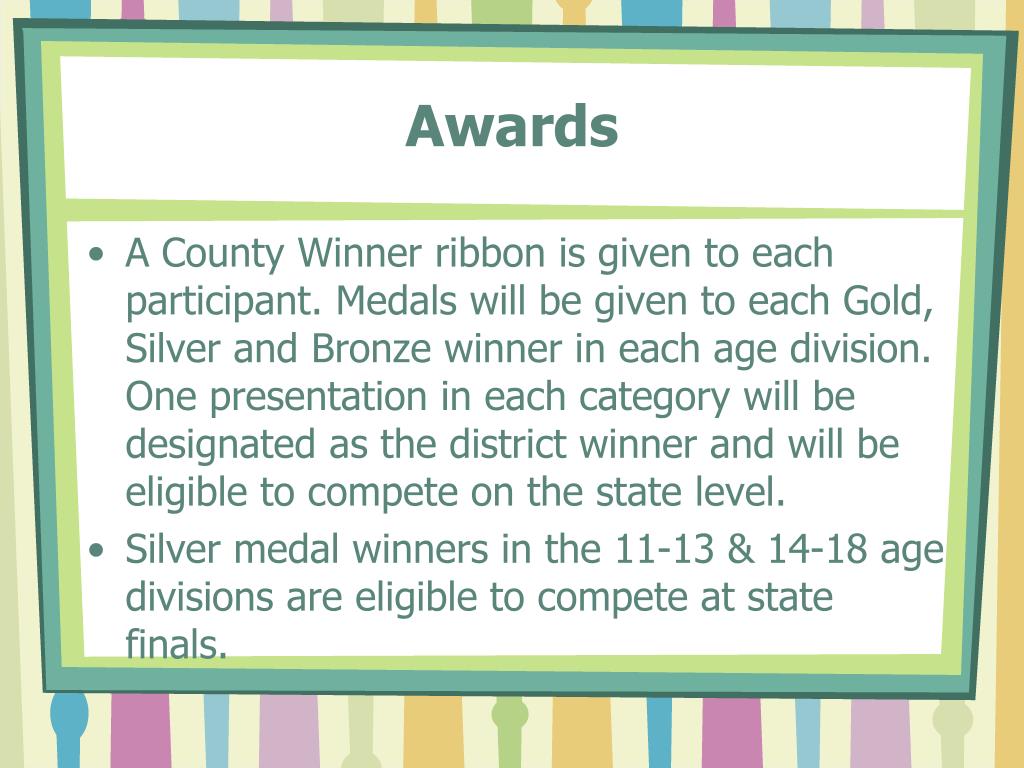 Awards

• A County Winner ribbon is given to each participant. Medals will be given to each Gold, Silver and Bronze winner in each age division. One presentation in each category will be designated as the district winner and will be eligible to compete on the state level.
• Silver medal winners in the 11-13 & 14-18 age divisions are eligible to compete at state finals.